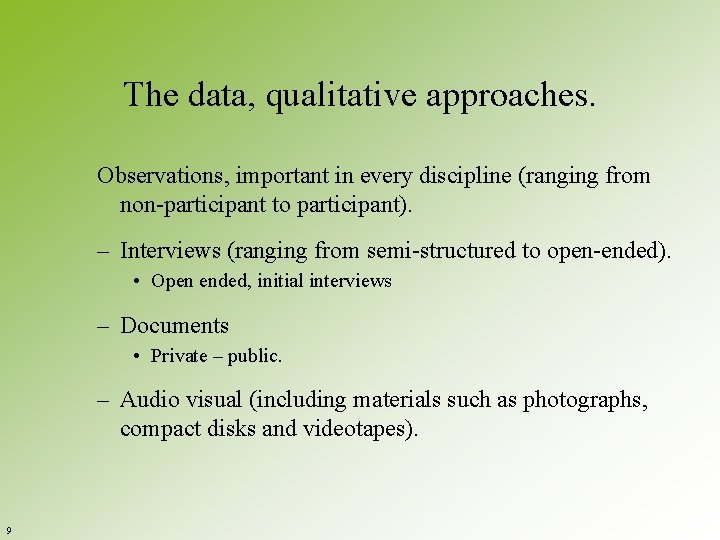 The data, qualitative approaches.

Observations, important in every discipline (ranging from non-participant to participant).

– Interviews (ranging from semi-structured to open-ended).
• Open ended, initial interviews

– Documents
• Private – public.

– Audio visual (including materials such as photographs, compact disks and videotapes).

9